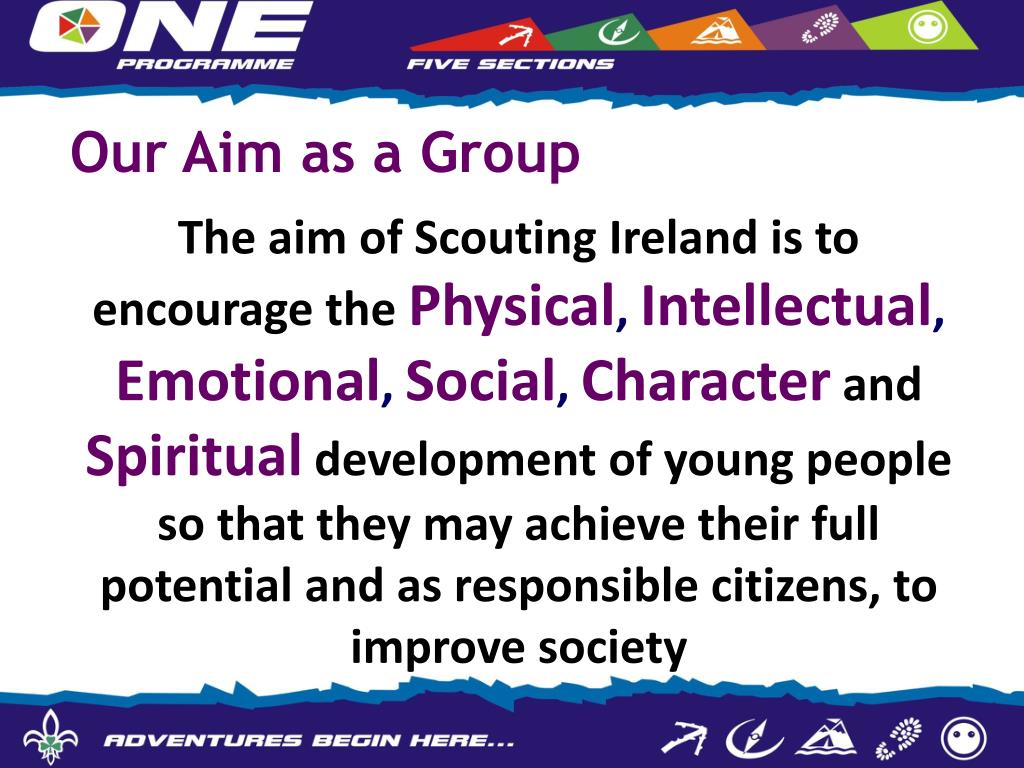 ONE
PROGRAMME
FIVE SECTIONS

Our Aim as a Group

The aim of Scouting Ireland is to encourage the Physical, Intellectual, Emotional, Social, Character and Spiritual development of young people so that they may achieve their full potential and as responsible citizens, to improve society

ADVENTURES BEGIN HERE...